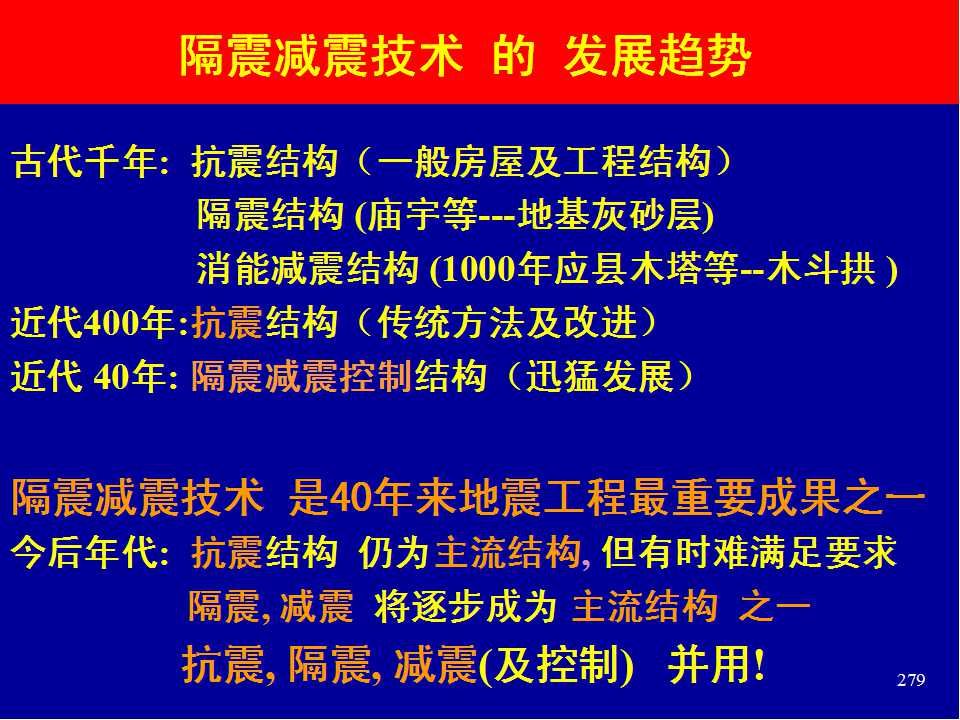 隔震减震技术 的 发展趋势

古代千年: 抗震结构（一般房屋及工程结构）
隔震结构 (庙宇等---地基灰砂层)
消能减震结构 (1000年应县木塔等--木斗拱 )
近代400年:抗震结构（传统方法及改进）
近代 40年: 隔震减震控制结构（迅猛发展）

隔震减震技术 是40年来地震工程最重要成果之一
今后年代: 抗震结构 仍为主流结构, 但有时难满足要求
隔震, 减震 将逐步成为 主流结构 之一
抗震, 隔震, 减震(及控制) 并用!

279